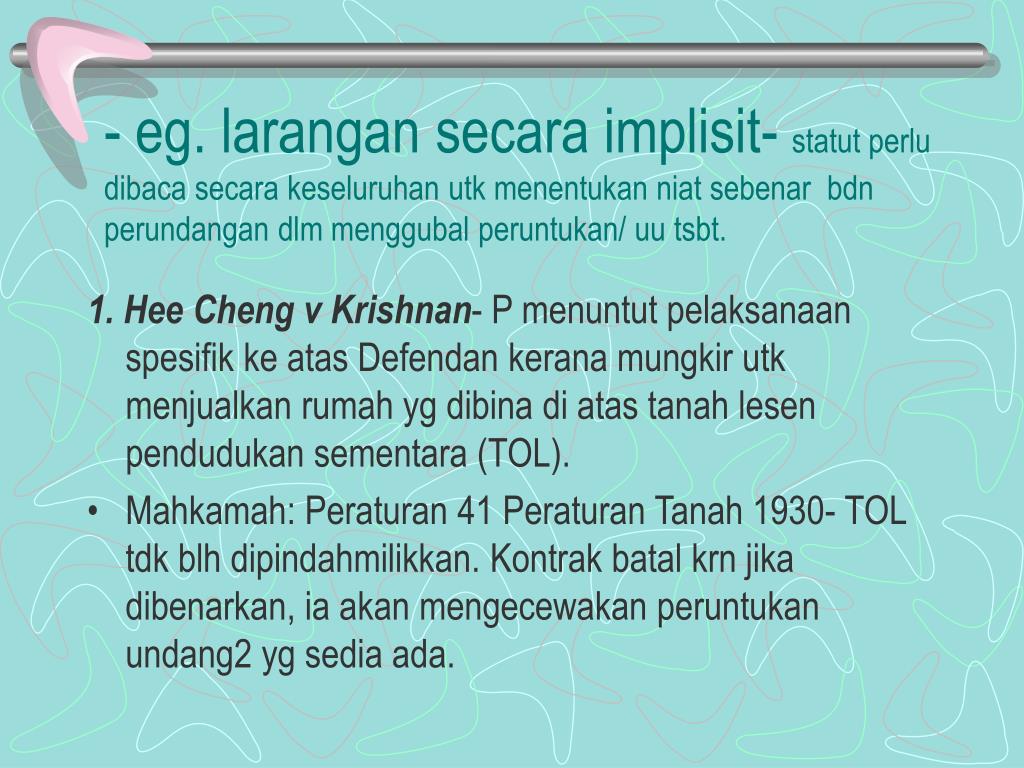 - eg. larangan secara implisit- statut perlu dibaca secara keseluruhan utk menentukan niat sebenar bdn perundangan dlm menggubal peruntukan/ uu tsbt.

1. Hee Cheng v Krishnan- P menuntut pelaksanaan spesifik ke atas Defendan kerana mungkir utk menjualkan rumah yg dibina di atas tanah lesen pendudukan sementara (TOL).

• Mahkamah: Peraturan 41 Peraturan Tanah 1930- TOL tdk blh dipindahmilikkan. Kontrak batal krn jika dibenarkan, ia akan mengecewakan peruntukan undang2 yg sedia ada.